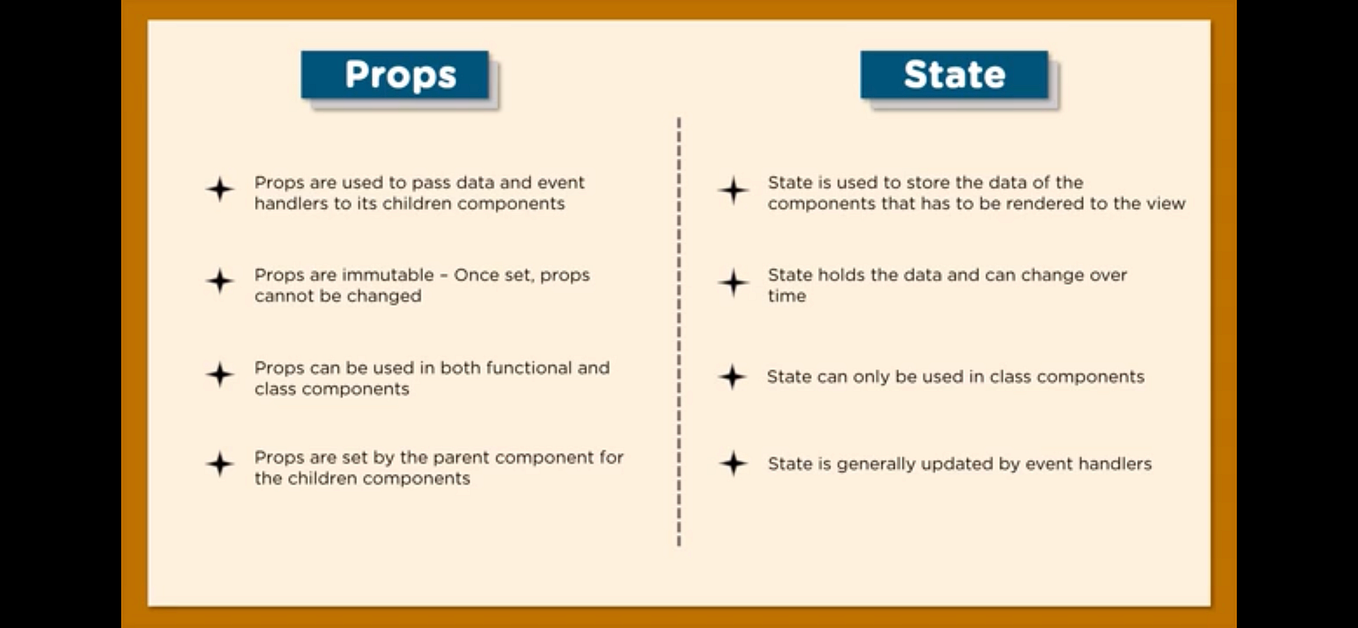 Props

Props are used to pass data and event handlers to its children components

Props are immutable – Once set, props cannot be changed

Props can be used in both functional and class components

Props are set by the parent component for the children components

State

State is used to store the data of the components that has to be rendered to the view

State holds the data and can change over time

State can only be used in class components

State is generally updated by event handlers